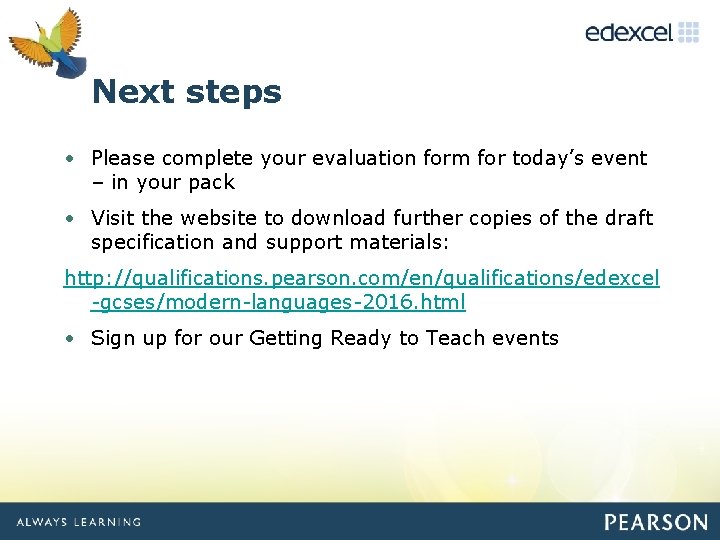 edexcel

Next steps

• Please complete your evaluation form for today's event – in your pack

• Visit the website to download further copies of the draft specification and support materials:

http://qualifications.pearson.com/en/qualifications/edexcel-gcses/modern-languages-2016.html

• Sign up for our Getting Ready to Teach events

ALWAYS LEARNING

PEARSON